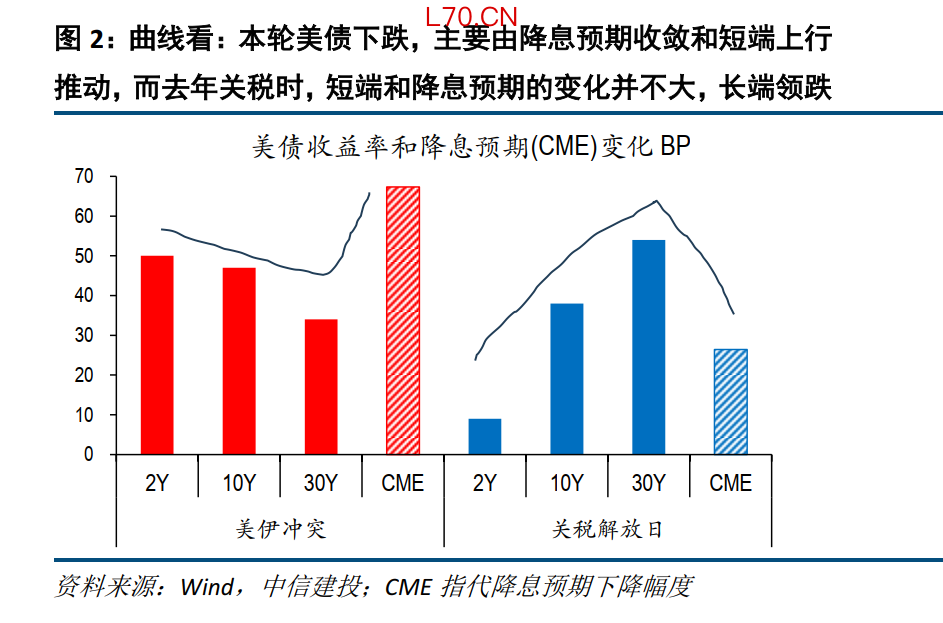 L70.CN

图 2：曲线看：本轮美债下跌，主要由降息预期收敛和短端上行推动，而去年关税时，短端和降息预期的变化并不大，长端领跌

美债收益率和降息预期(CME)变化 BP

70
60
50
40
30
20
10
0

2Y 10Y 30Y CME 2Y 10Y 30Y CME

美伊冲突 关税解放日

资料来源：Wind，中信建投；CME 指代降息预期下降幅度